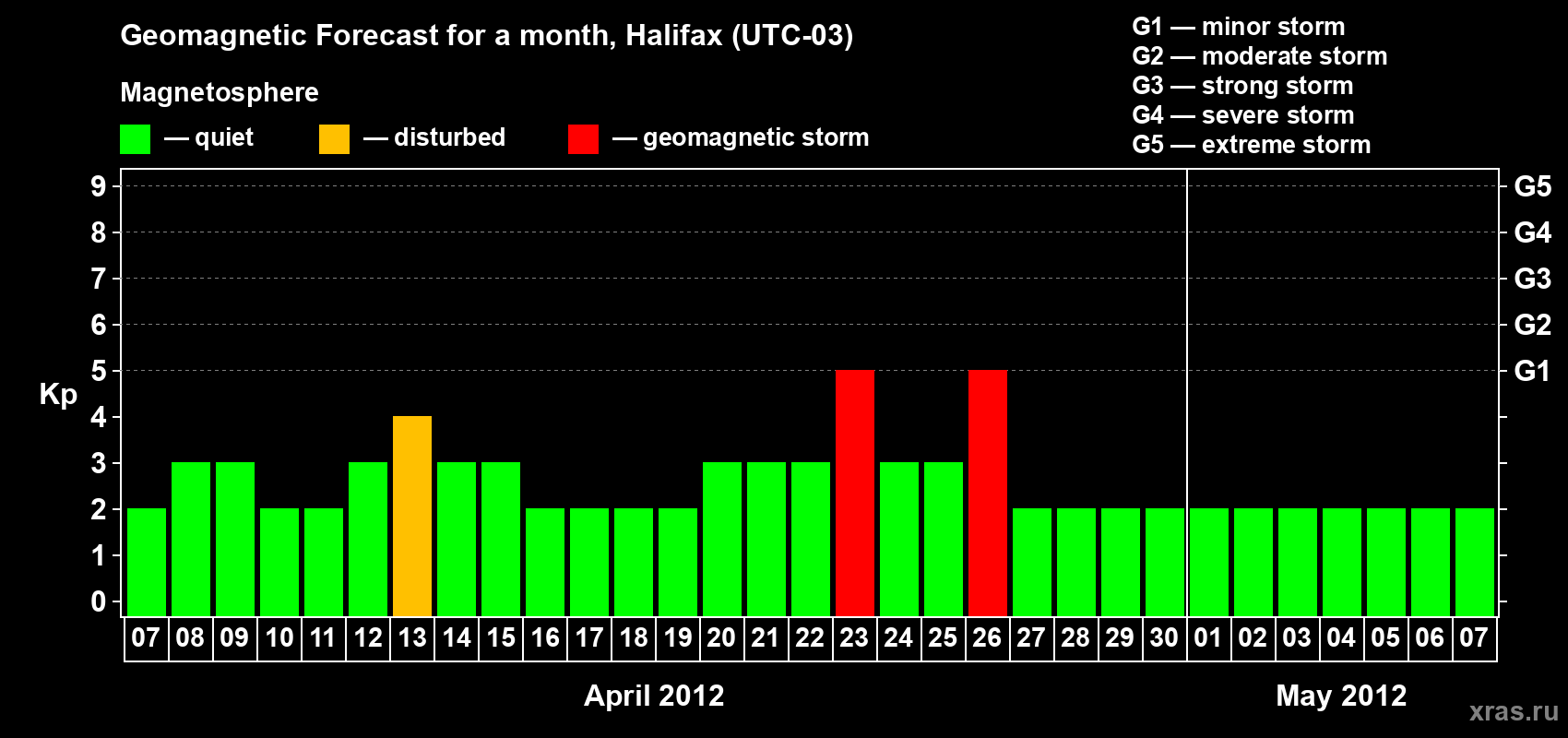 Geomagnetic Forecast for a month, Halifax (UTC-03)

Magnetosphere

— quiet — disturbed — geomagnetic storm

G1 — minor storm
G2 — moderate storm
G3 — strong storm
G4 — severe storm
G5 — extreme storm

Kp

9
8
7
6
5
4
3
2
1
0

G5
G4
G3
G2
G1

07 08 09 10 11 12 13 14 15 16 17 18 19 20 21 22 23 24 25 26 27 28 29 30 01 02 03 04 05 06 07

April 2012

May 2012

xras.ru